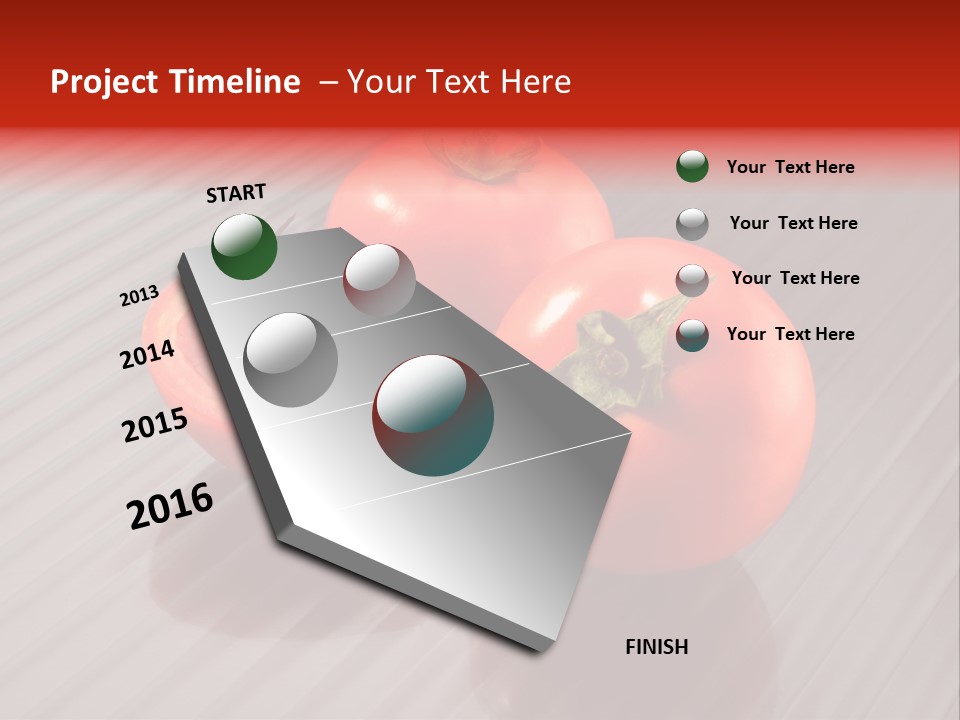 Project Timeline – Your Text Here

START

2013

2014

2015

2016

FINISH

Your Text Here

Your Text Here

Your Text Here

Your Text Here